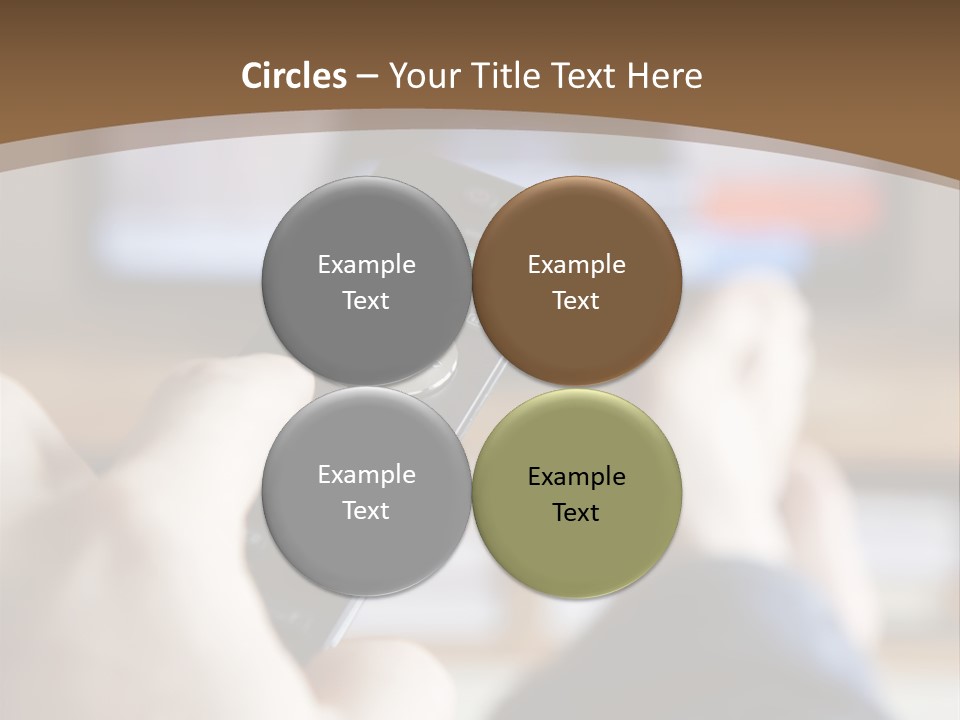 Circles – Your Title Text Here

Example Text

Example Text

Example Text

Example Text